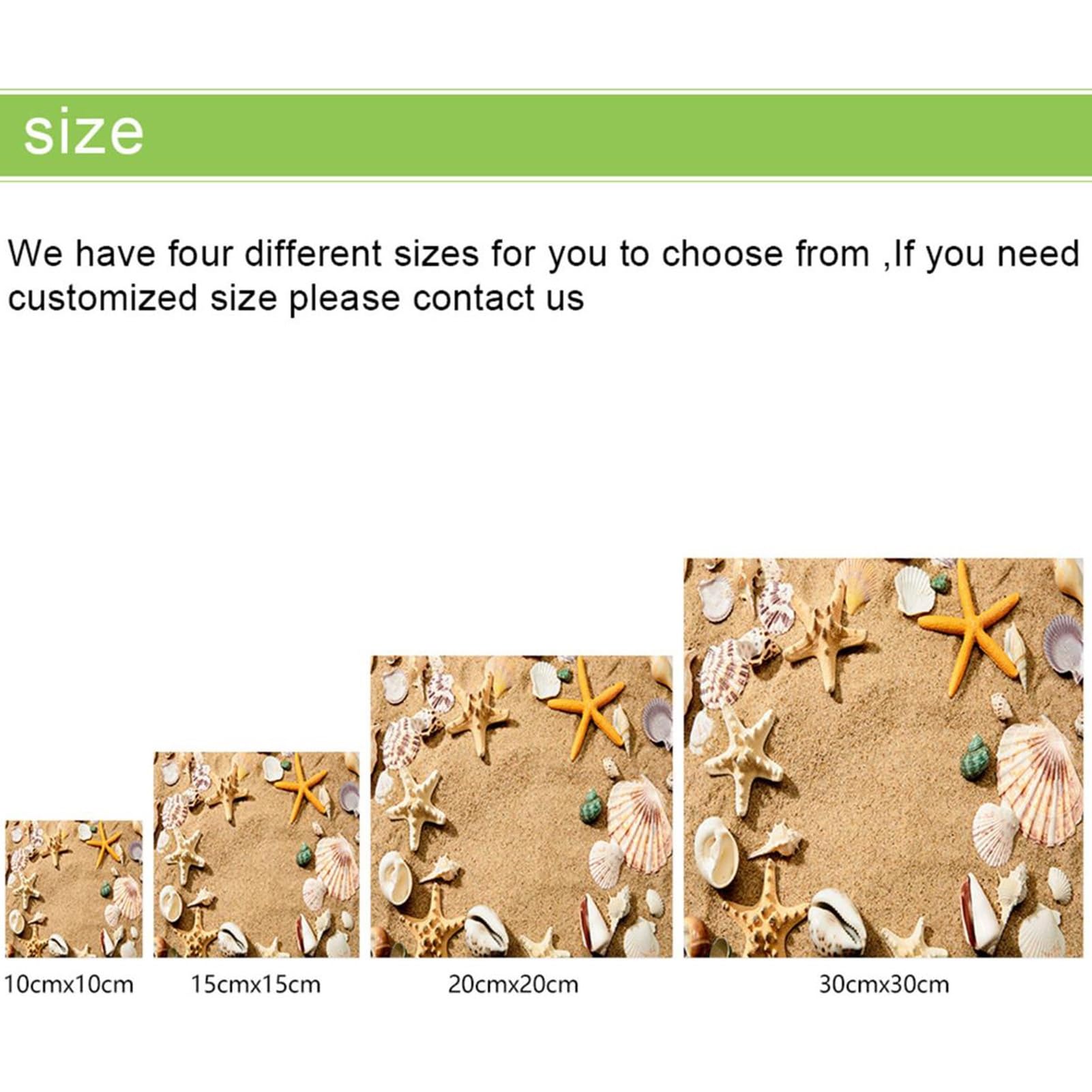 size

We have four different sizes for you to choose from ,If you need customized size please contact us

10cmx10cm

15cmx15cm

20cmx20cm

30cmx30cm